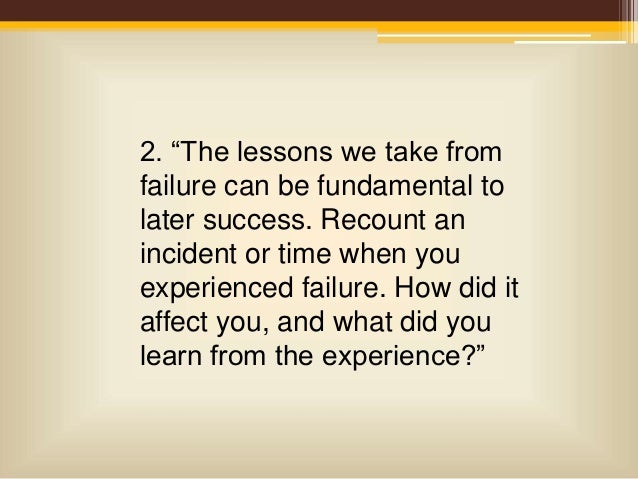 2. “The lessons we take from failure can be fundamental to later success. Recount an incident or time when you experienced failure. How did it affect you, and what did you learn from the experience?”